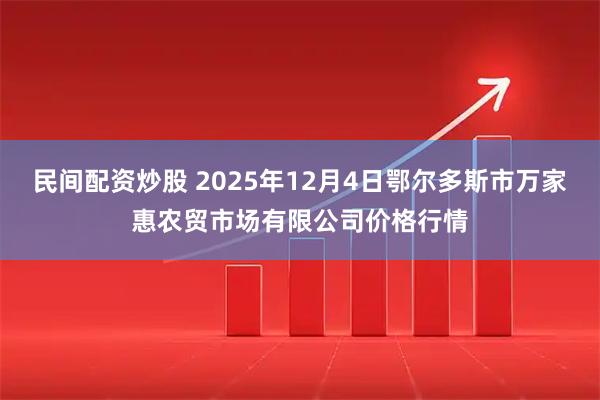 民间配资炒股 2025年12月4日鄂尔多斯市万家惠农贸市场有限公司价格行情